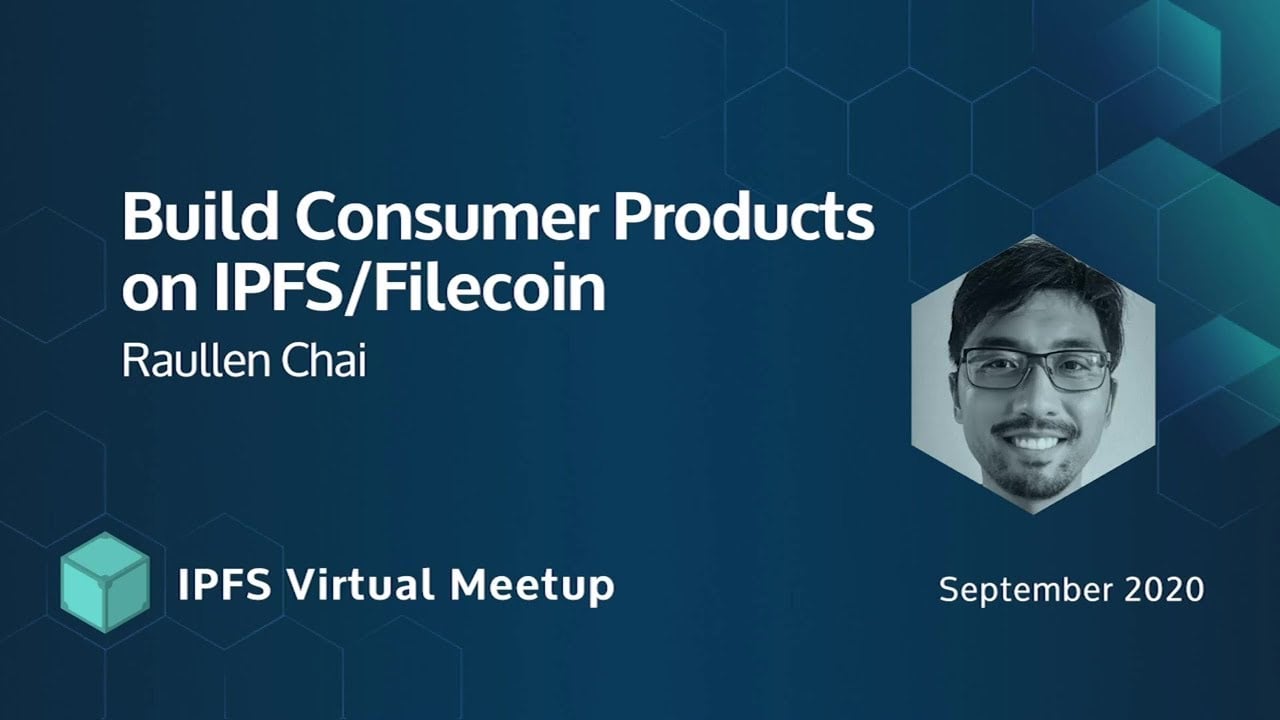 Build Consumer Products on IPFS/Filecoin

Raullen Chai

IPFS Virtual Meetup

September 2020